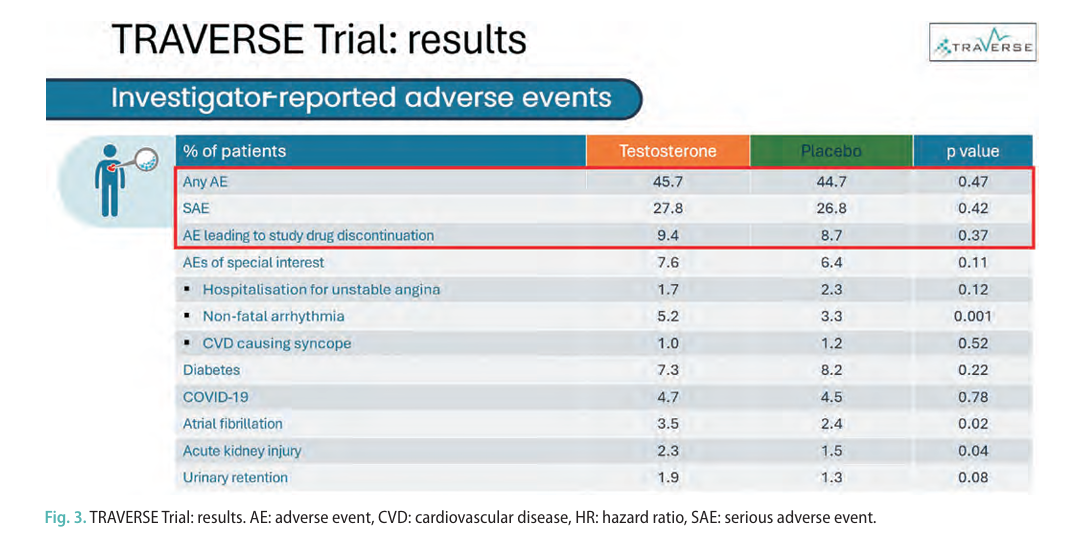 TRAVERSE Trial: results

TRAVERSE

Investigator-reported adverse events

| % of patients | Testosterone | Placebo | p value |
|---|---|---|---|
| Any AE | 45.7 | 44.7 | 0.47 |
| SAE | 27.8 | 26.8 | 0.42 |
| AE leading to study drug discontinuation | 9.4 | 8.7 | 0.37 |
| AEs of special interest | 7.6 | 6.4 | 0.11 |
| ▪ Hospitalisation for unstable angina | 1.7 | 2.3 | 0.12 |
| ▪ Non-fatal arrhythmia | 5.2 | 3.3 | 0.001 |
| ▪ CVD causing syncope | 1.0 | 1.2 | 0.52 |
| Diabetes | 7.3 | 8.2 | 0.22 |
| COVID-19 | 4.7 | 4.5 | 0.78 |
| Atrial fibrillation | 3.5 | 2.4 | 0.02 |
| Acute kidney injury | 2.3 | 1.5 | 0.04 |
| Urinary retention | 1.9 | 1.3 | 0.08 |

Fig. 3. TRAVERSE Trial: results. AE: adverse event, CVD: cardiovascular disease, HR: hazard ratio, SAE: serious adverse event.